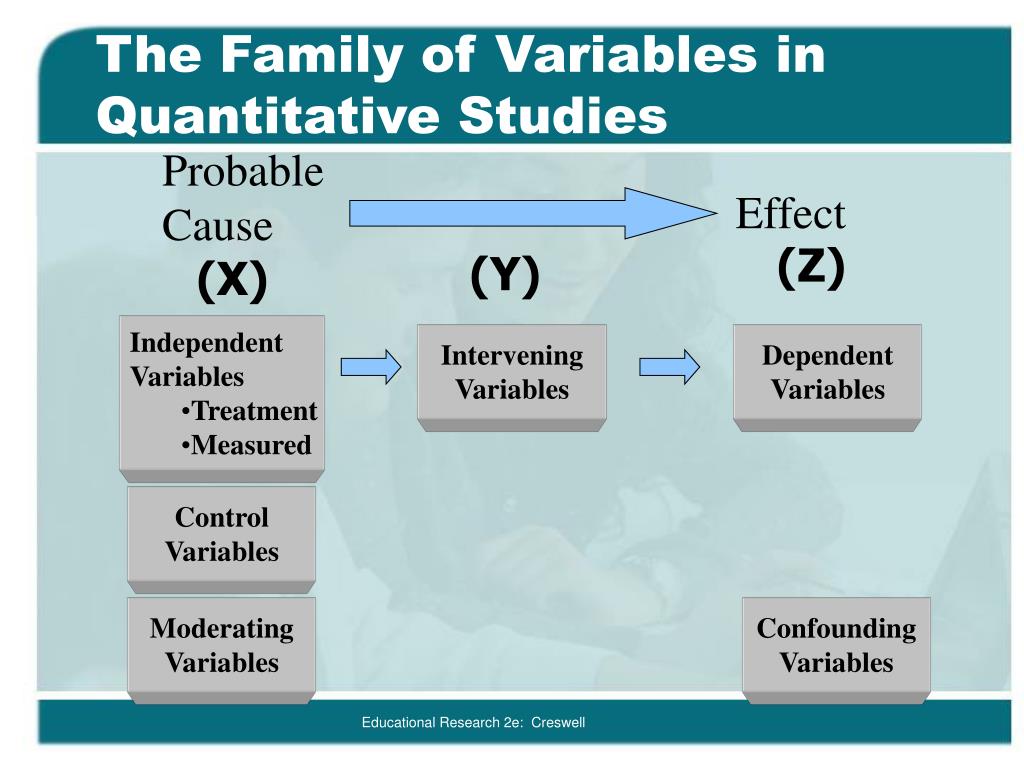 The Family of Variables in Quantitative Studies

Probable Cause

Effect

(X)

(Y)

(Z)

Independent Variables
•Treatment
•Measured

Intervening Variables

Dependent Variables

Control Variables

Moderating Variables

Confounding Variables

Educational Research 2e: Creswell